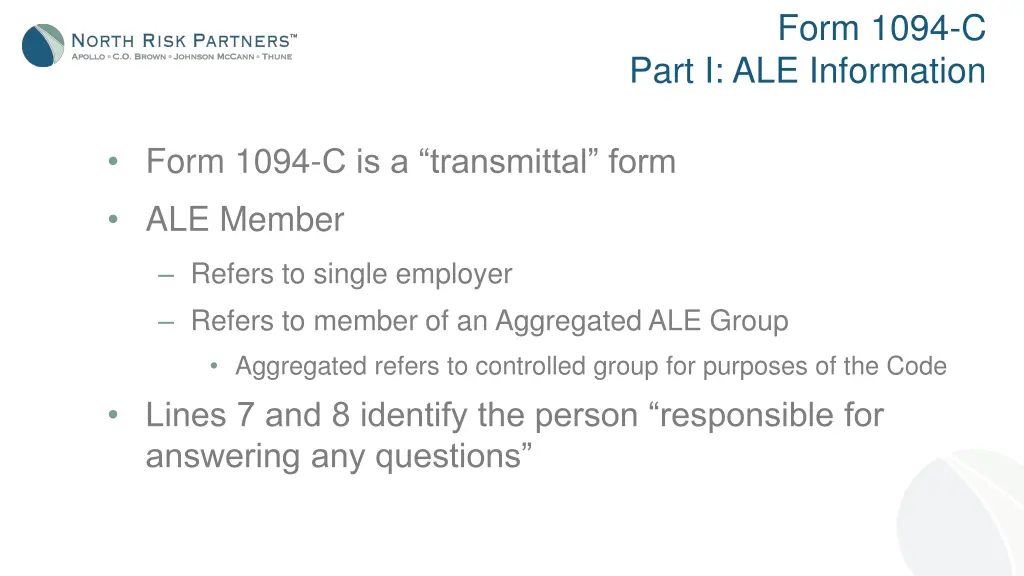 NORTH RISK PARTNERS™
APOLLO • C.O. BROWN • JOHNSON MCCANN • THUNE

Form 1094-C
Part I: ALE Information

• Form 1094-C is a “transmittal” form
• ALE Member
– Refers to single employer
– Refers to member of an Aggregated ALE Group
• Aggregated refers to controlled group for purposes of the Code
• Lines 7 and 8 identify the person “responsible for answering any questions”